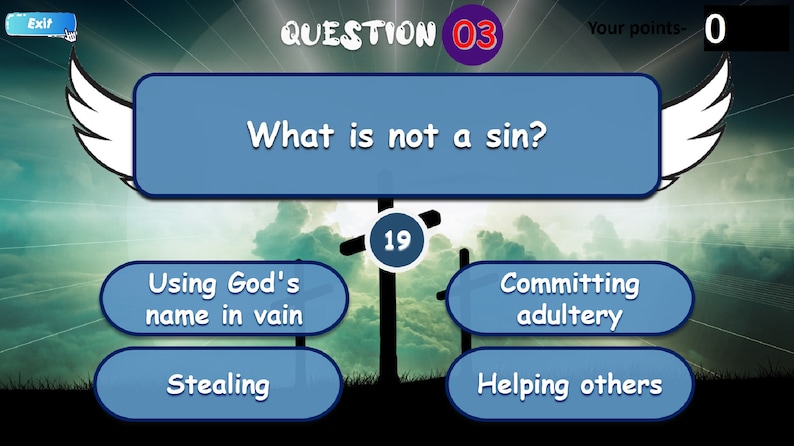 Exit

QUESTION 03

Your points- 0

What is not a sin?

19

Using God's name in vain

Committing adultery

Stealing

Helping others